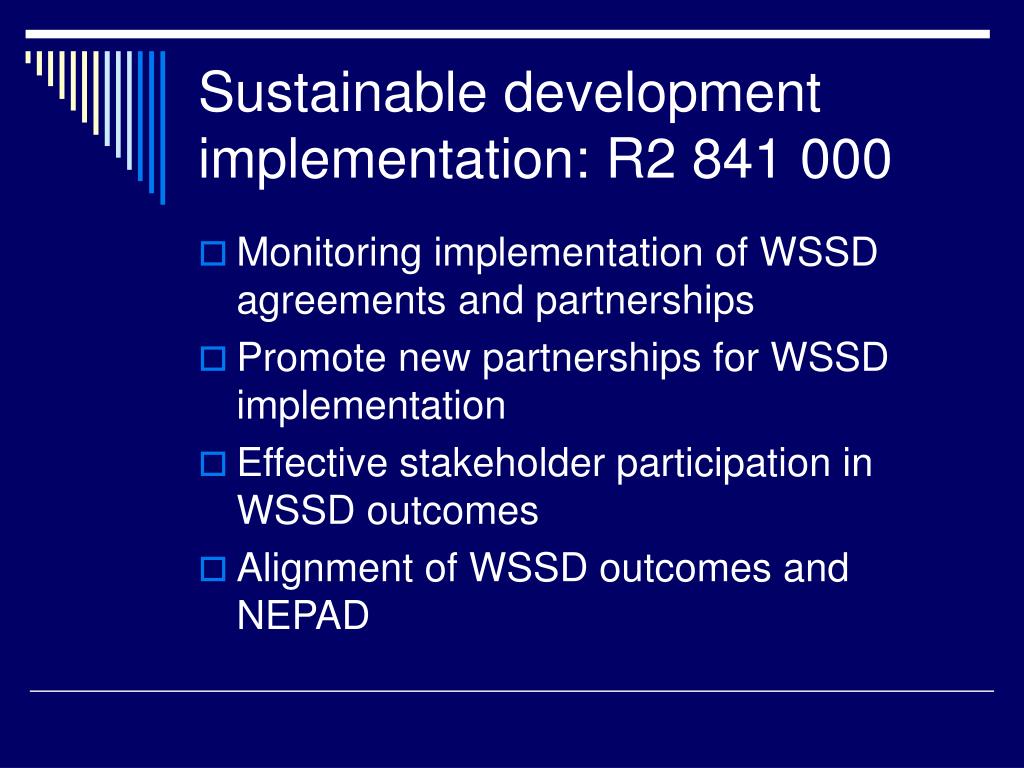 Sustainable development implementation: R2 841 000

Monitoring implementation of WSSD agreements and partnerships

Promote new partnerships for WSSD implementation

Effective stakeholder participation in WSSD outcomes

Alignment of WSSD outcomes and NEPAD